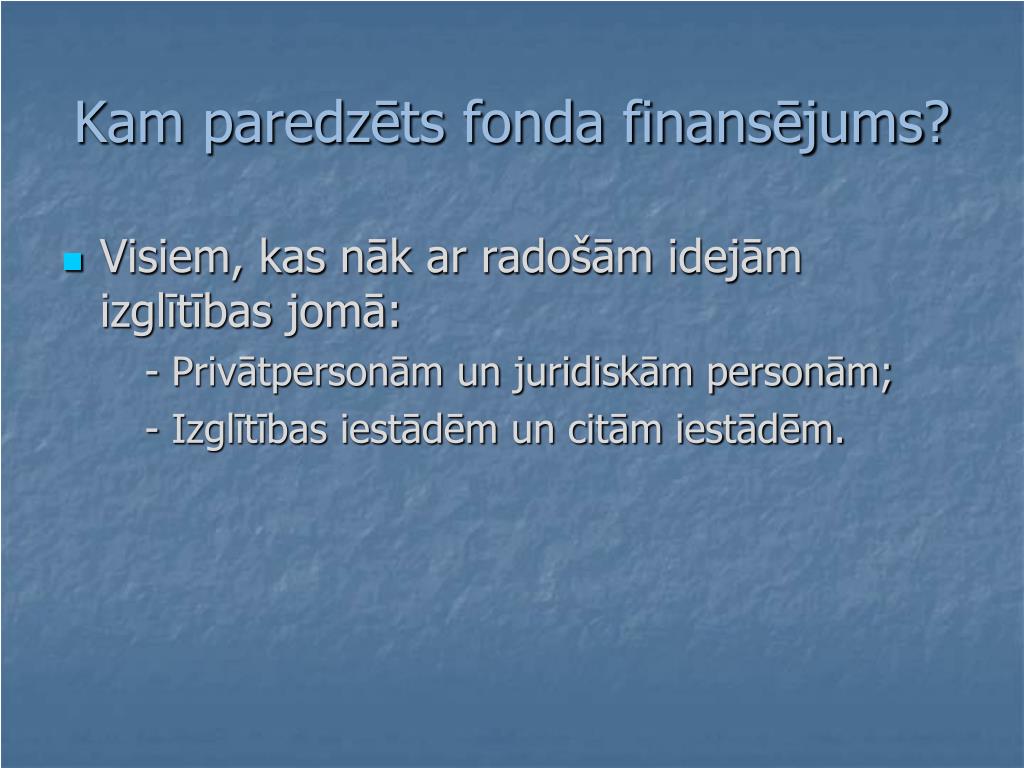 Kam paredzēts fonda finansējums?

Visiem, kas nāk ar radošām idejām izglītības jomā:

- Privātpersonām un juridiskām personām;

- Izglītības iestādēm un citām iestādēm.